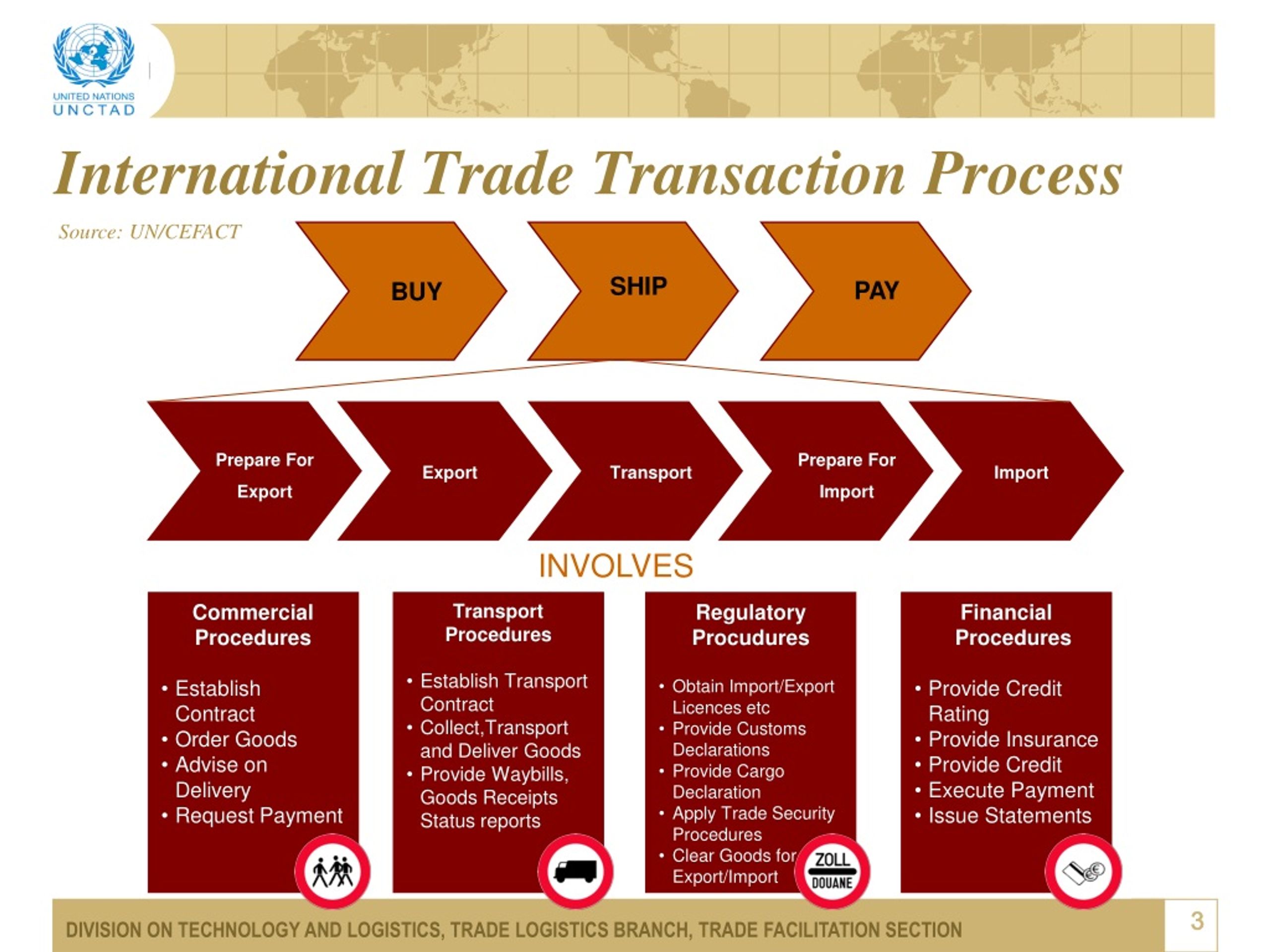 UNITED NATIONS
UNCTAD

International Trade Transaction Process

Source: UN/CEFACT

BUY

SHIP

PAY

Prepare For Export

Export

Transport

Prepare For Import

Import

INVOLVES

Commercial Procedures

• Establish Contract
• Order Goods
• Advise on Delivery
• Request Payment

Transport Procedures

• Establish Transport Contract
• Collect,Transport and Deliver Goods
• Provide Waybills, Goods Receipts Status reports

Regulatory Procudures

• Obtain Import/Export Licences etc
• Provide Customs Declarations
• Provide Cargo Declaration
• Apply Trade Security Procedures
• Clear Goods for Export/Import

ZOLL
DOUANE

Financial Procedures

• Provide Credit Rating
• Provide Insurance
• Provide Credit
• Execute Payment
• Issue Statements

DIVISION ON TECHNOLOGY AND LOGISTICS, TRADE LOGISTICS BRANCH, TRADE FACILITATION SECTION

3